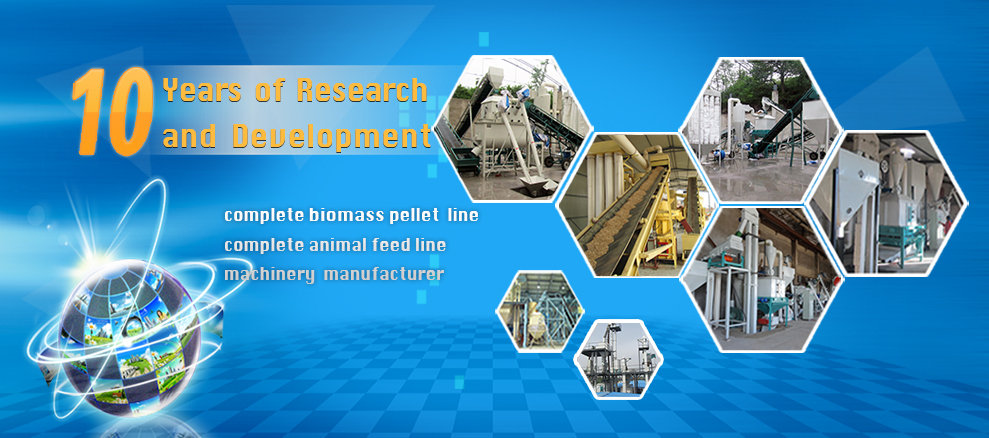 10 Years of Research and Development

complete biomass pellet line
complete animal feed line
machinery manufacturer